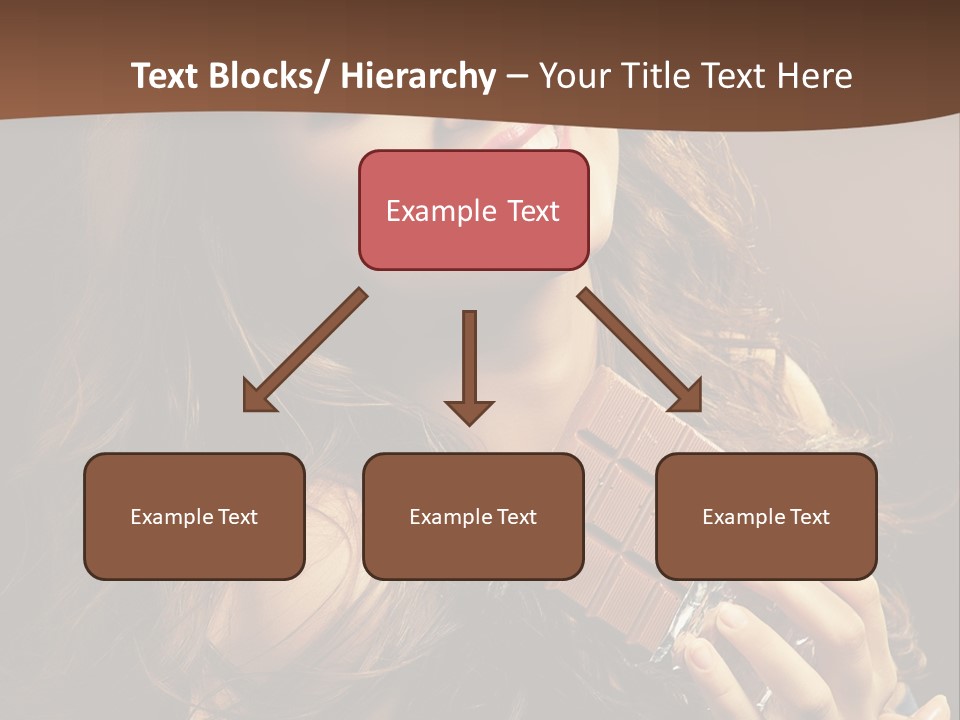 Text Blocks/ Hierarchy – Your Title Text Here

Example Text

Example Text

Example Text

Example Text